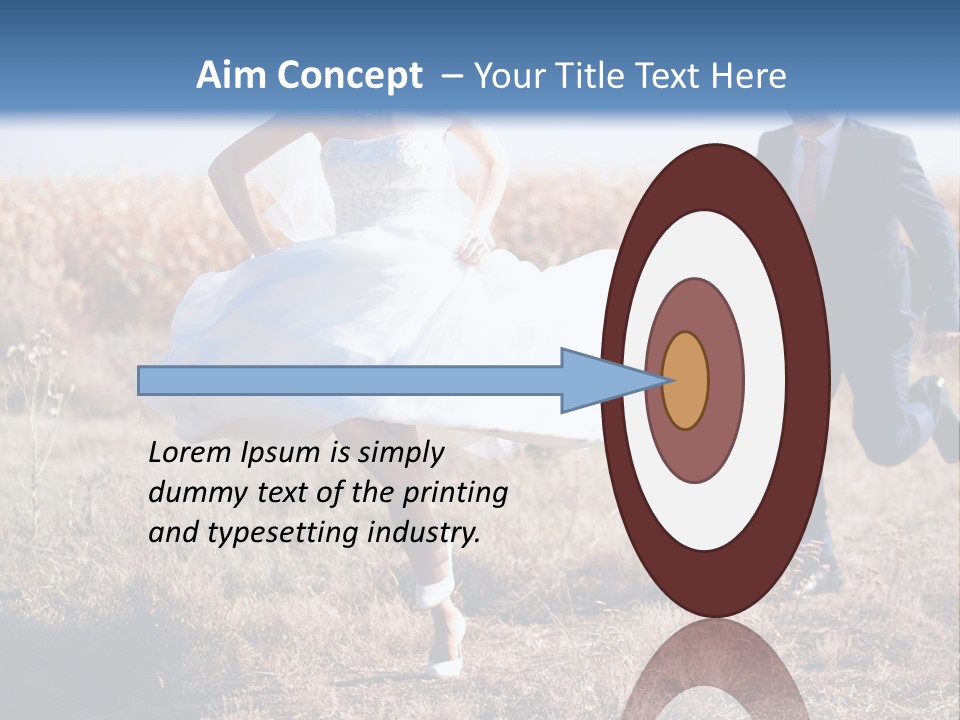 Aim Concept – Your Title Text Here

Lorem Ipsum is simply dummy text of the printing and typesetting industry.